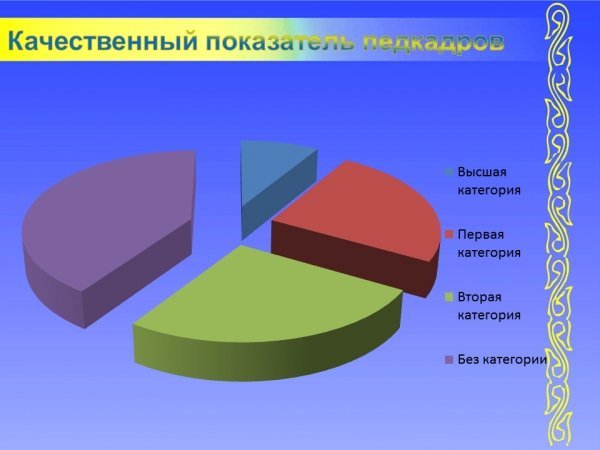 Качественный показатель педкадров

Высшая категория

Первая категория

Вторая категория

Без категории